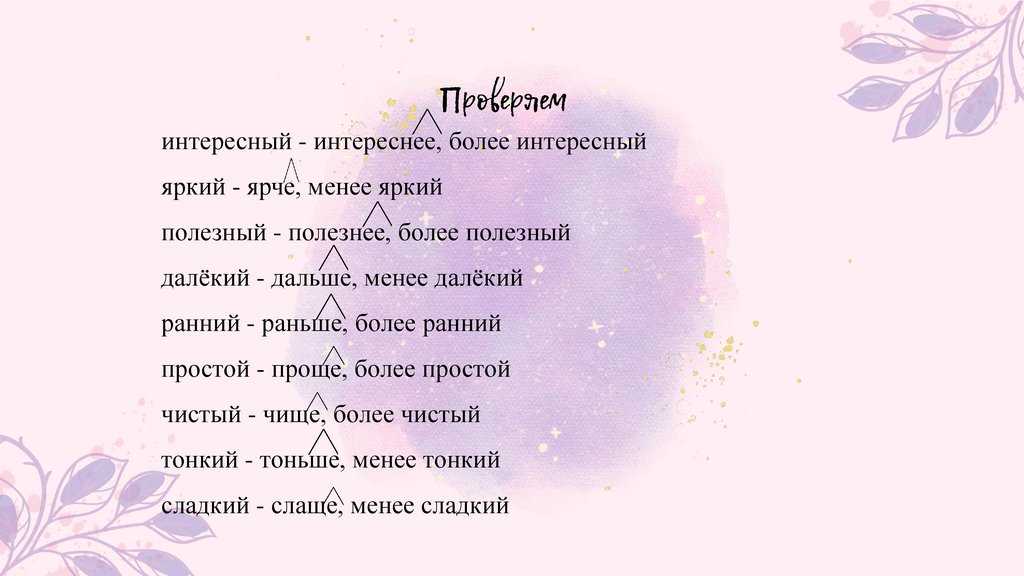 Проверяем

интересный - интереснее, более интересный

яркий - ярче, менее яркий

полезный - полезнее, более полезный

далёкий - дальше, менее далёкий

ранний - раньше, более ранний

простой - проще, более простой

чистый - чище, более чистый

тонкий - тоньше, менее тонкий

сладкий - слаще, менее сладкий